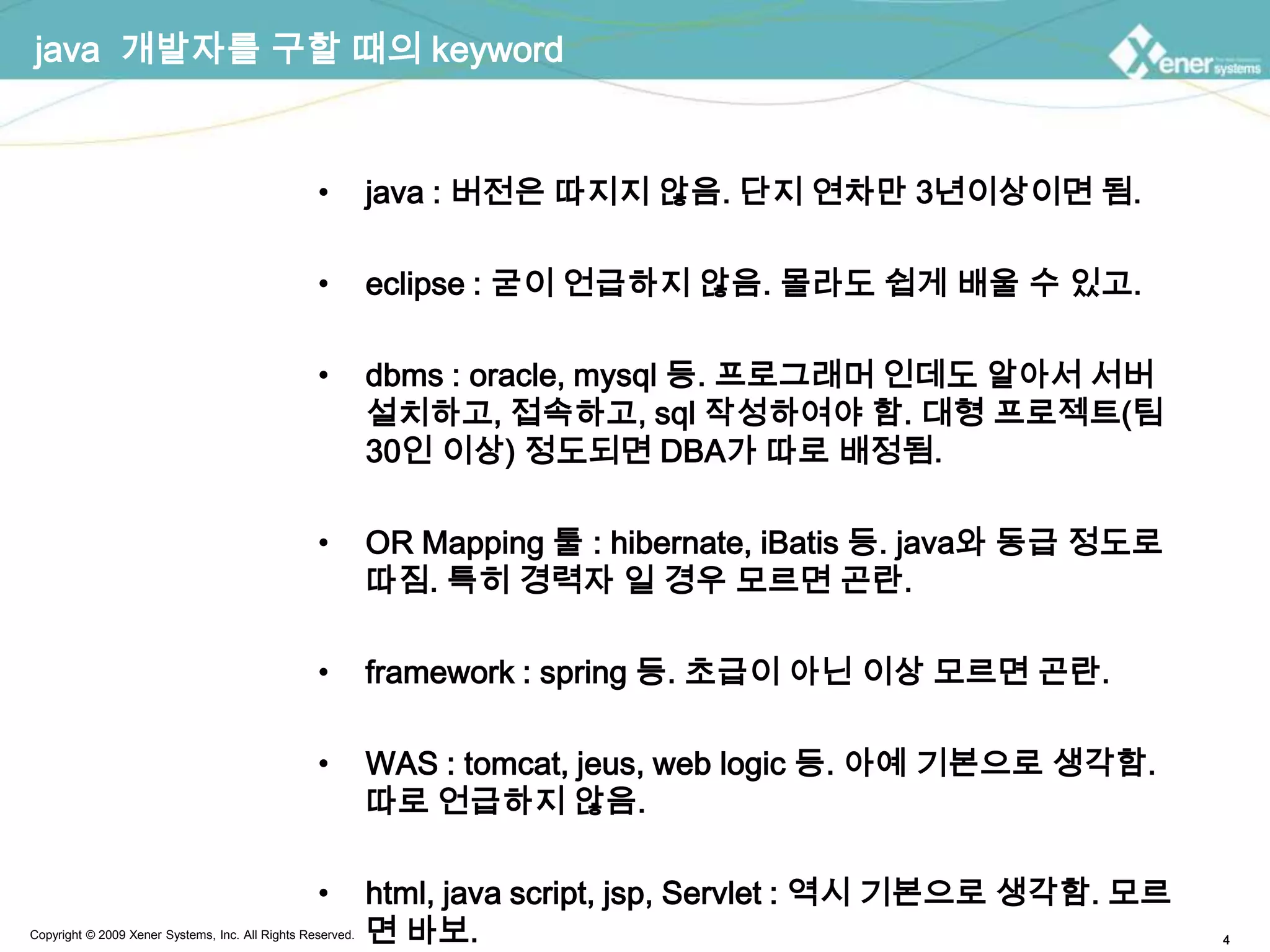 java 개발자를 구할 때의 keyword

Xener systems

• java : 버전은 따지지 않음. 단지 연차만 3년이상이면 됨.

• eclipse : 굳이 언급하지 않음. 몰라도 쉽게 배울 수 있고.

• dbms : oracle, mysql 등. 프로그래머 인데도 알아서 서버 설치하고, 접속하고, sql 작성하여야 함. 대형 프로젝트(팀 30인 이상) 정도되면 DBA가 따로 배정됨.

• OR Mapping 툴 : hibernate, iBatis 등. java와 동급 정도로 따짐. 특히 경력자 일 경우 모르면 곤란.

• framework : spring 등. 초급이 아닌 이상 모르면 곤란.

• WAS : tomcat, jeus, web logic 등. 아예 기본으로 생각함. 따로 언급하지 않음.

• html, java script, jsp, Servlet : 역시 기본으로 생각함. 모르면 바보.

Copyright © 2009 Xener Systems, Inc. All Rights Reserved.

4